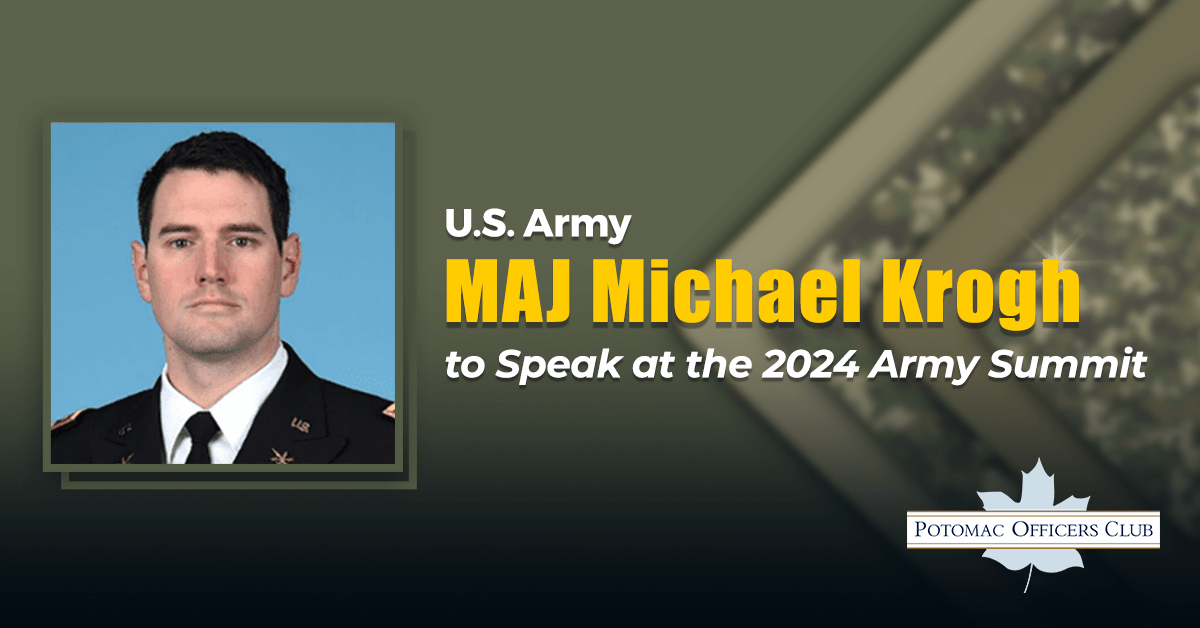 U.S. Army
MAJ Michael Krogh
to Speak at the 2024 Army Summit

POTOMAC OFFICERS CLUB